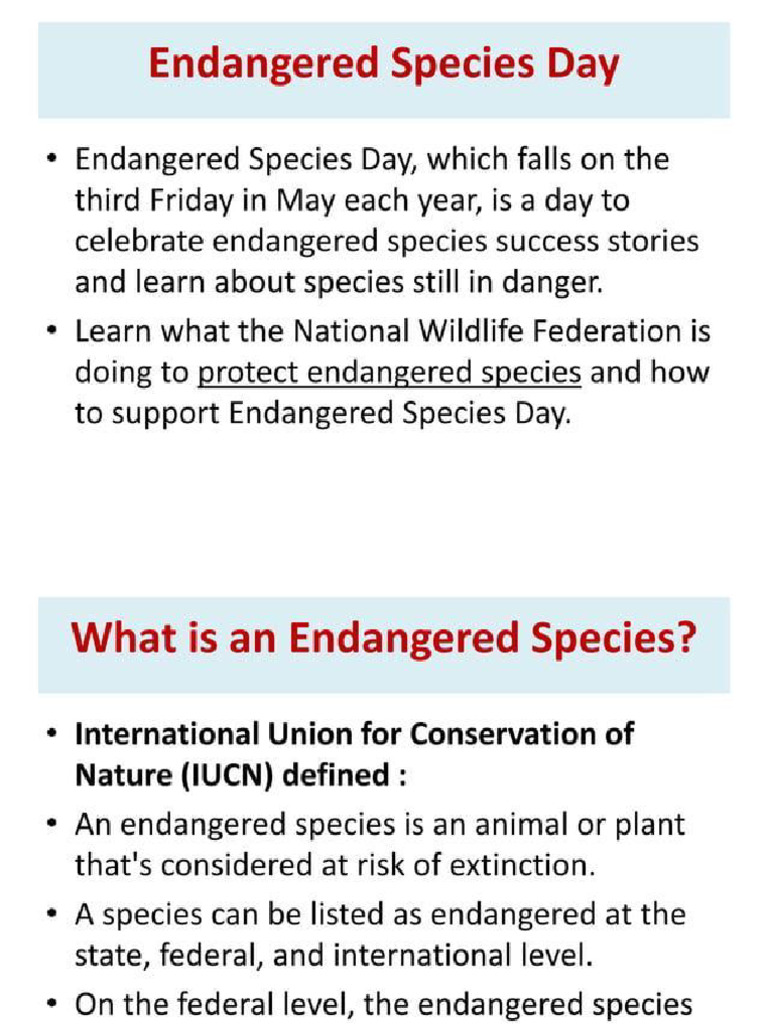 Endangered Species Day

• Endangered Species Day, which falls on the third Friday in May each year, is a day to celebrate endangered species success stories and learn about species still in danger.

• Learn what the National Wildlife Federation is doing to protect endangered species and how to support Endangered Species Day.

What is an Endangered Species?

• International Union for Conservation of Nature (IUCN) defined :

• An endangered species is an animal or plant that's considered at risk of extinction.

• A species can be listed as endangered at the state, federal, and international level.

• On the federal level, the endangered species